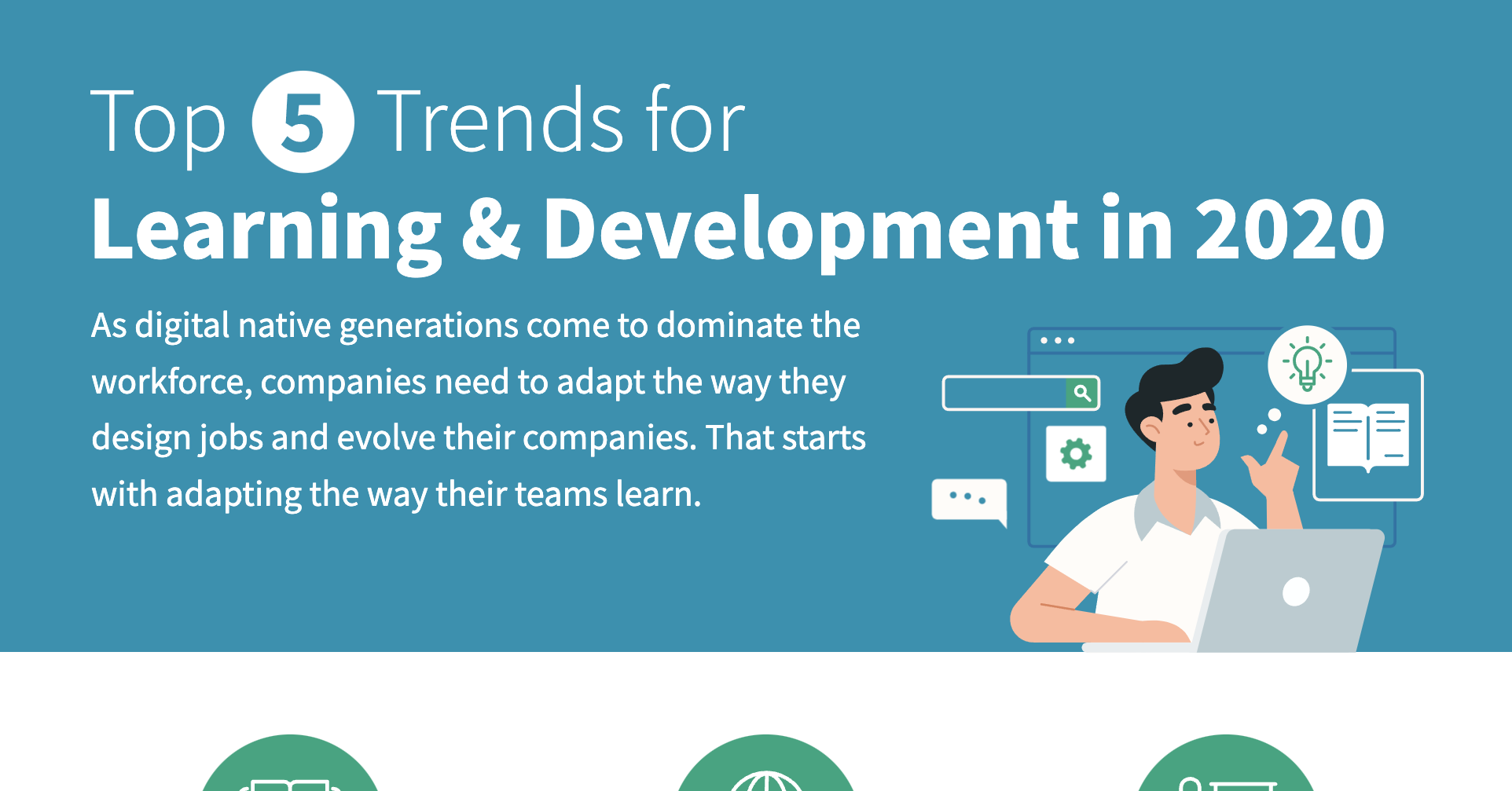 Top 5 Trends for
Learning & Development in 2020

As digital native generations come to dominate the workforce, companies need to adapt the way they design jobs and evolve their companies. That starts with adapting the way their teams learn.